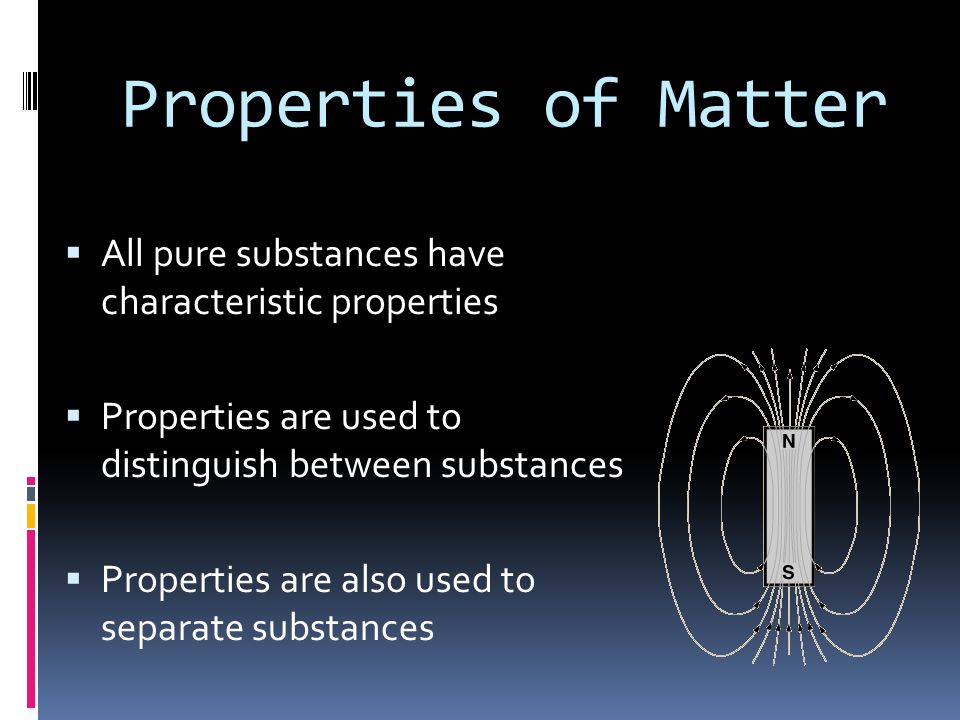 Properties of Matter

▪ All pure substances have characteristic properties

▪ Properties are used to distinguish between substances

▪ Properties are also used to separate substances

N

S